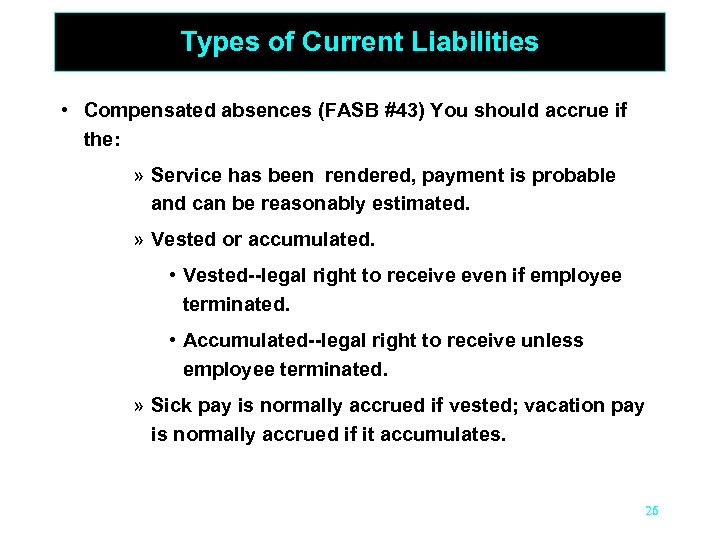 Types of Current Liabilities

• Compensated absences (FASB #43) You should accrue if the:

» Service has been rendered, payment is probable and can be reasonably estimated.

» Vested or accumulated.

• Vested--legal right to receive even if employee terminated.

• Accumulated--legal right to receive unless employee terminated.

» Sick pay is normally accrued if vested; vacation pay is normally accrued if it accumulates.

26